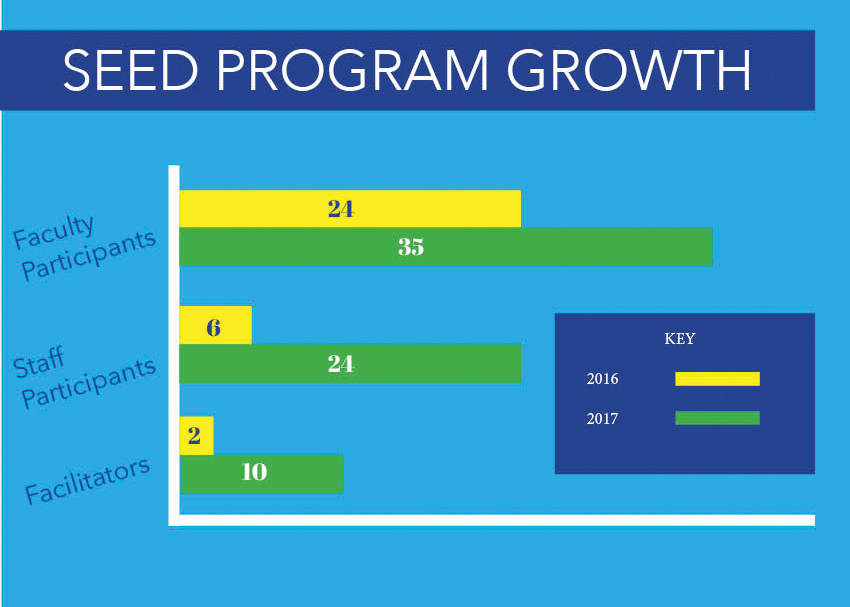 SEED PROGRAM GROWTH

Faculty Participants
24
35

Staff Participants
6
24

Facilitators
2
10

KEY
2016
2017